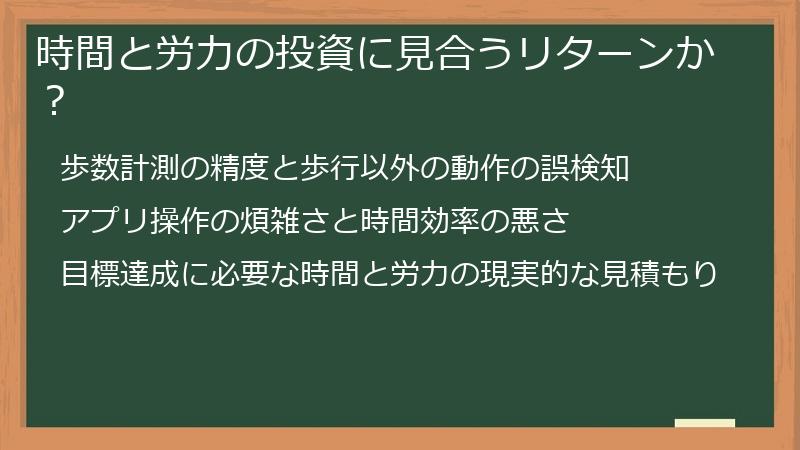 時間と労力の投資に見合うリターンか？

歩数計測の精度と歩行以外の動作の誤検知

アプリ操作の煩雑さと時間効率の悪さ

目標達成に必要な時間と労力の現実的な見積もり